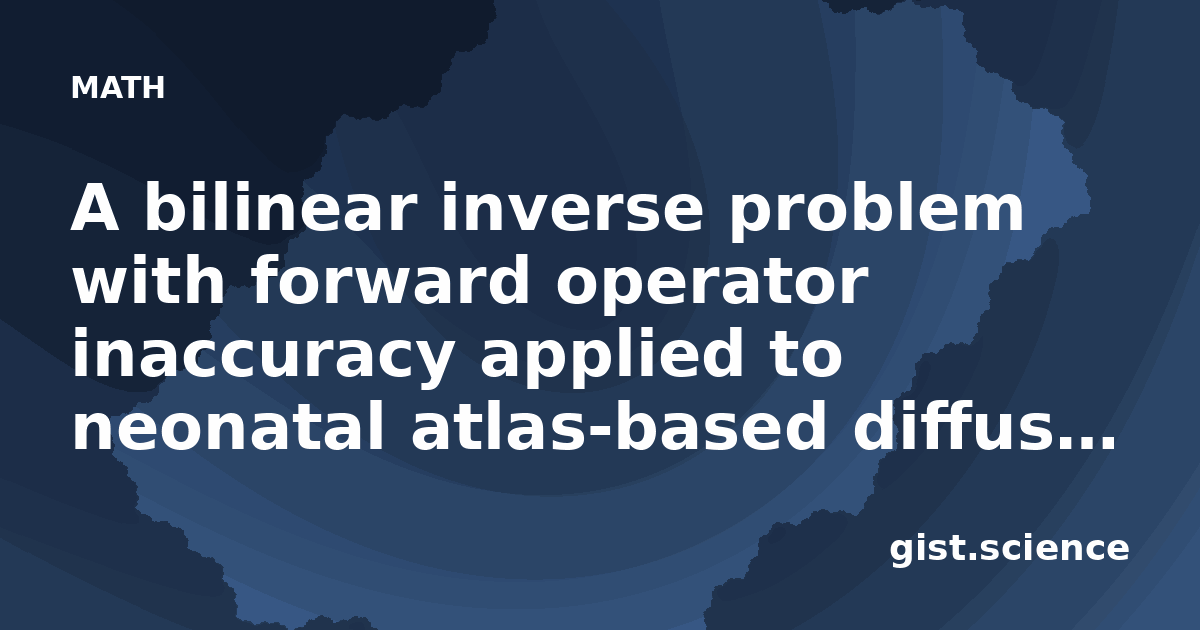 MATH

A bilinear inverse problem with forward operator inaccuracy applied to neonatal atlas-based diffus...

gist.science